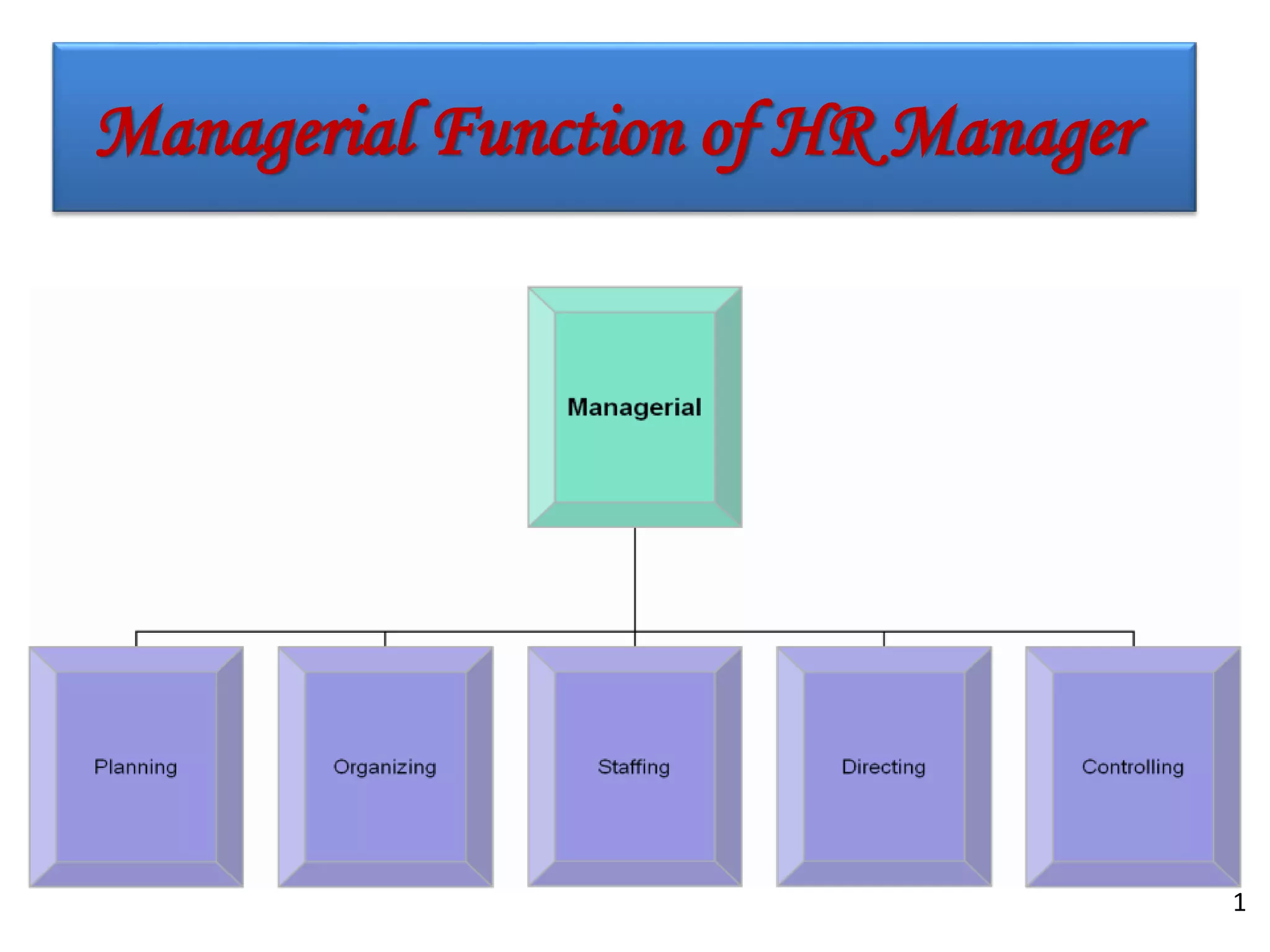 Managerial Function of HR Manager

Managerial

Planning

Organizing

Staffing

Directing

Controlling

1